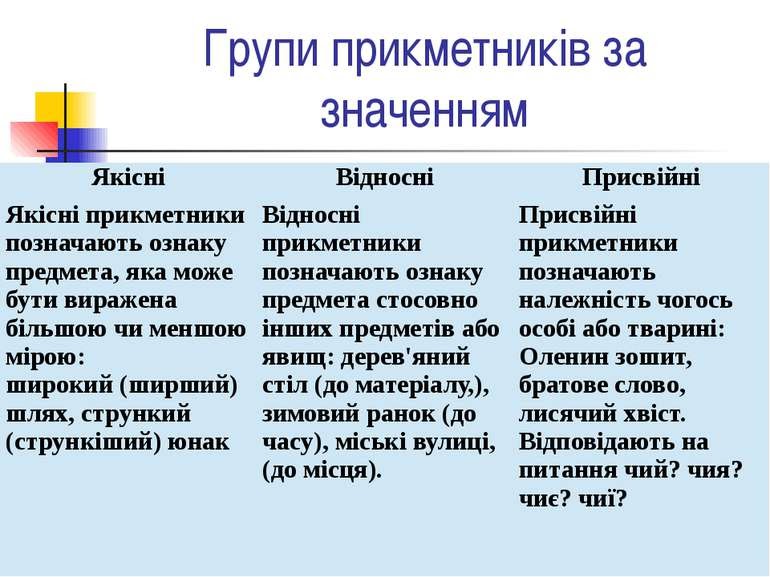 Групи прикметників за значенням

| Якісні | Відносні | Присвійні |
|---|---|---|
| Якісні прикметники позначають ознаку предмета, яка може бути виражена більшою чи меншою мірою: широкий (ширший) шлях, стрункий (стрункіший) юнак | Відносні прикметники позначають ознаку предмета стосовно інших предметів або явищ: дерев'яний стіл (до матеріалу,), зимовий ранок (до часу), міські вулиці, (до місця). | Присвійні прикметники позначають належність чогось особі або тварині: Оленин зошит, братове слово, лисячий хвіст. Відповідають на питання чий? чия? чиє? чиї? |